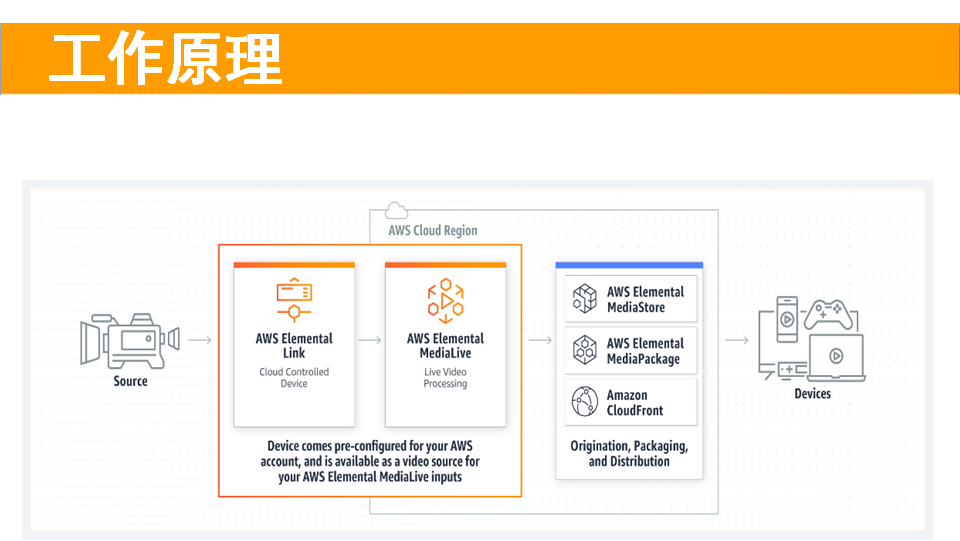 工作原理

AWS Cloud Region

Source

AWS Elemental Link

Cloud Controlled Device

AWS Elemental MediaLive

Live Video Processing

Device comes pre-configured for your AWS account, and is available as a video source for your AWS Elemental MediaLive inputs

AWS Elemental MediaStore

AWS Elemental MediaPackage

Amazon CloudFront

Origination, Packaging, and Distribution

Devices